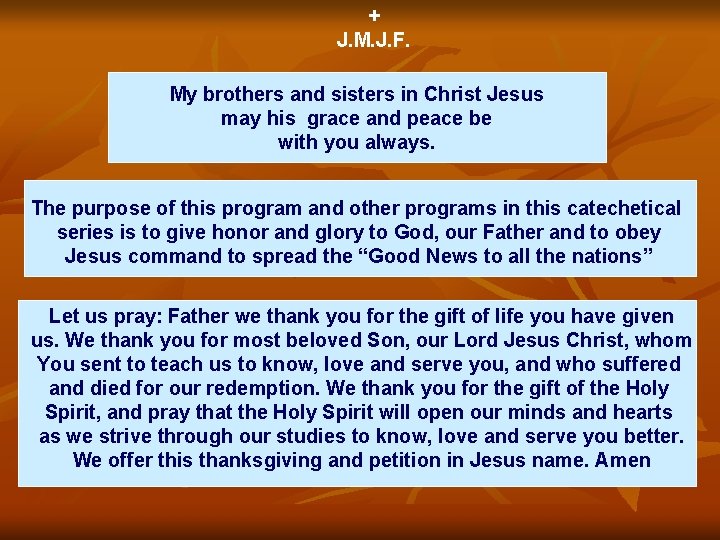 +
J.M.J.F.

My brothers and sisters in Christ Jesus may his grace and peace be with you always.

The purpose of this program and other programs in this catechetical series is to give honor and glory to God, our Father and to obey Jesus command to spread the “Good News to all the nations”

Let us pray: Father we thank you for the gift of life you have given us. We thank you for most beloved Son, our Lord Jesus Christ, whom You sent to teach us to know, love and serve you, and who suffered and died for our redemption. We thank you for the gift of the Holy Spirit, and pray that the Holy Spirit will open our minds and hearts as we strive through our studies to know, love and serve you better. We offer this thanksgiving and petition in Jesus name. Amen